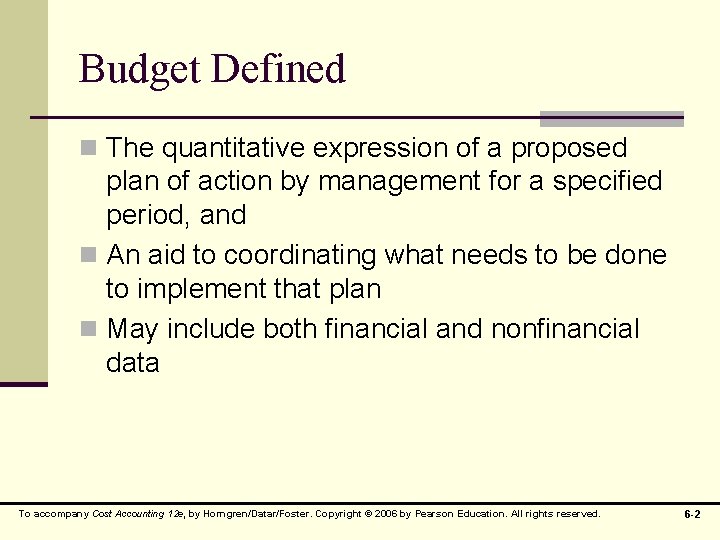 Budget Defined

The quantitative expression of a proposed plan of action by management for a specified period, and

An aid to coordinating what needs to be done to implement that plan

May include both financial and nonfinancial data

To accompany Cost Accounting 12e, by Horngren/Datar/Foster. Copyright © 2006 by Pearson Education. All rights reserved.

6-2